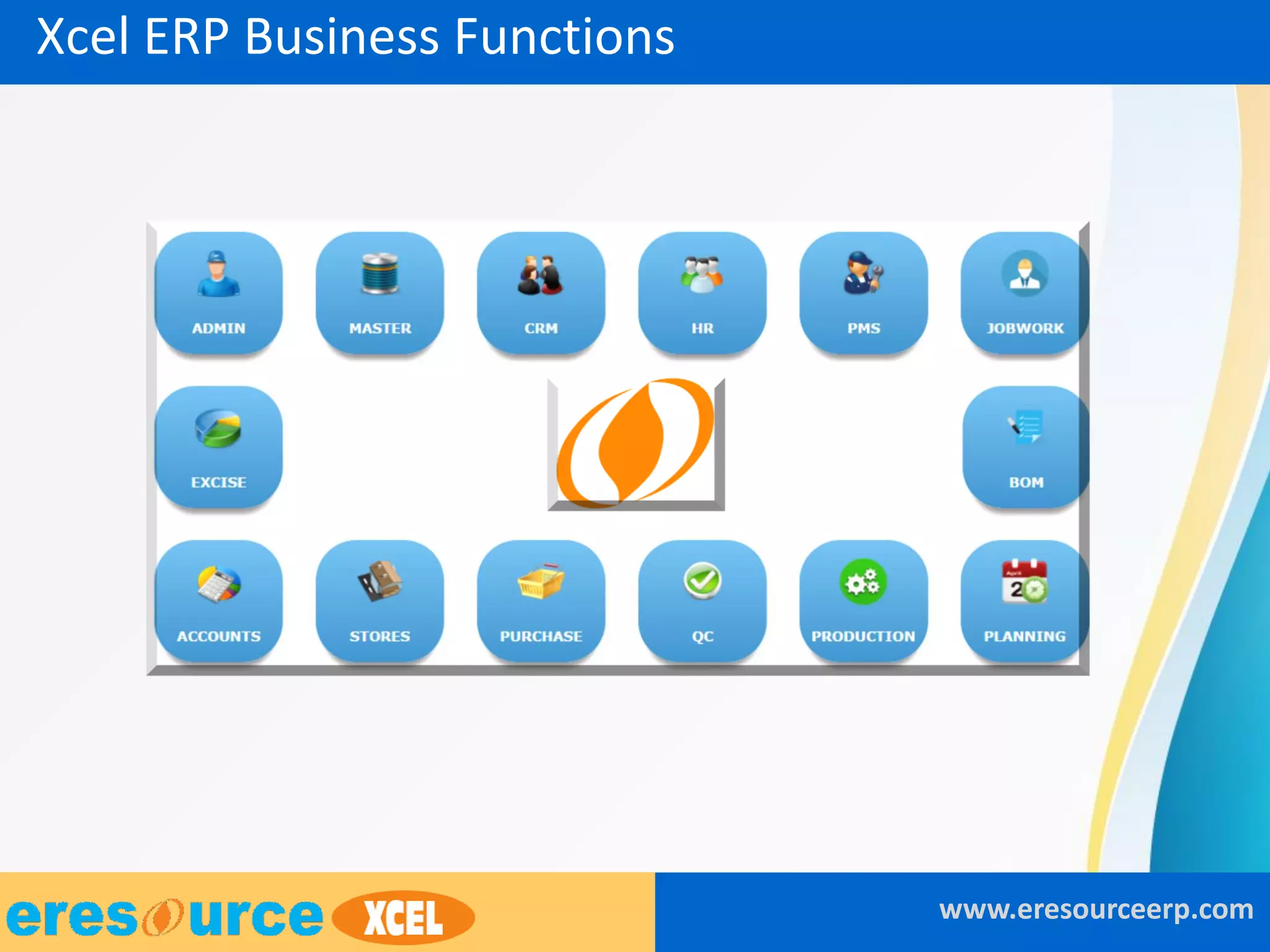 Xcel ERP Business Functions

ADMIN
MASTER
CRM
HR
PMS
JOBWORK
EXCISE
BOM
ACCOUNTS
STORES
PURCHASE
QC
PRODUCTION
PLANNING

eresource XCEL

www.eresourceerp.com